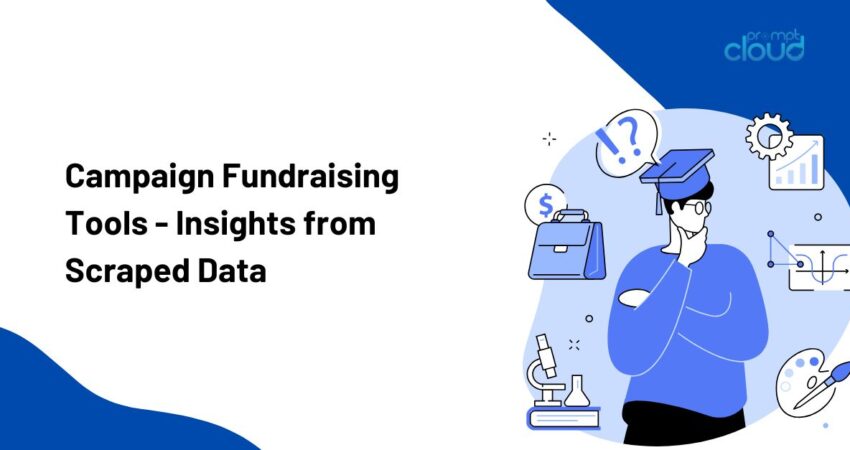 prompt cloud

Campaign Fundraising Tools - Insights from Scraped Data

!?

$